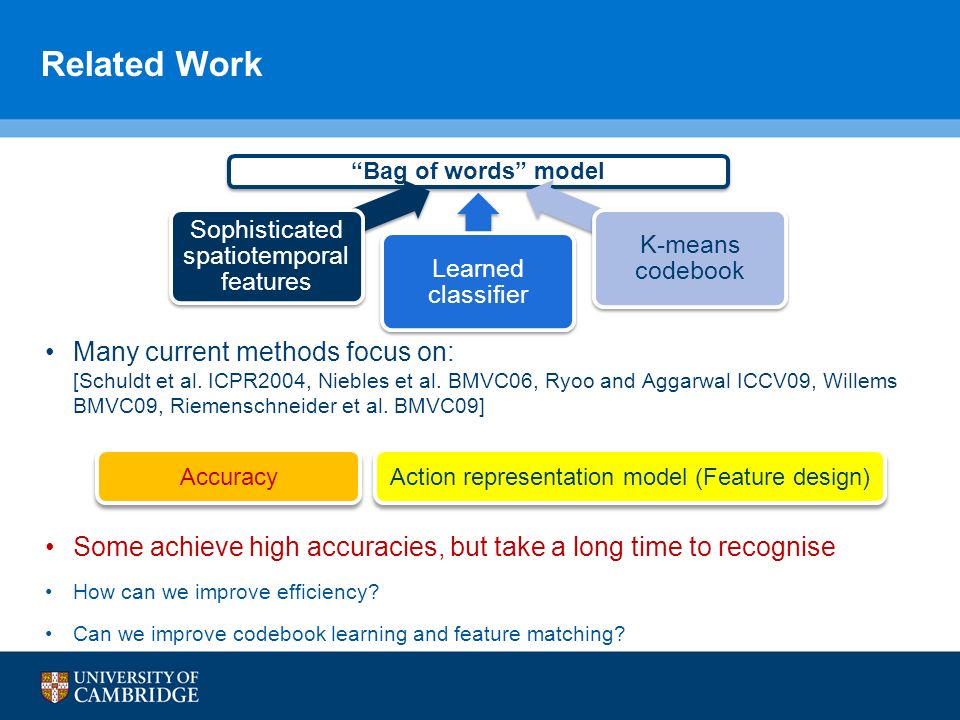 Related Work

"Bag of words" model

Sophisticated spatiotemporal features

Learned classifier

K-means codebook

• Many current methods focus on:
[Schuldt et al. ICPR2004, Niebles et al. BMVC06, Ryoo and Aggarwal ICCV09, Willems BMVC09, Riemenschneider et al. BMVC09]

Accuracy

Action representation model (Feature design)

• Some achieve high accuracies, but take a long time to recognise

• How can we improve efficiency?

• Can we improve codebook learning and feature matching?

UNIVERSITY OF CAMBRIDGE